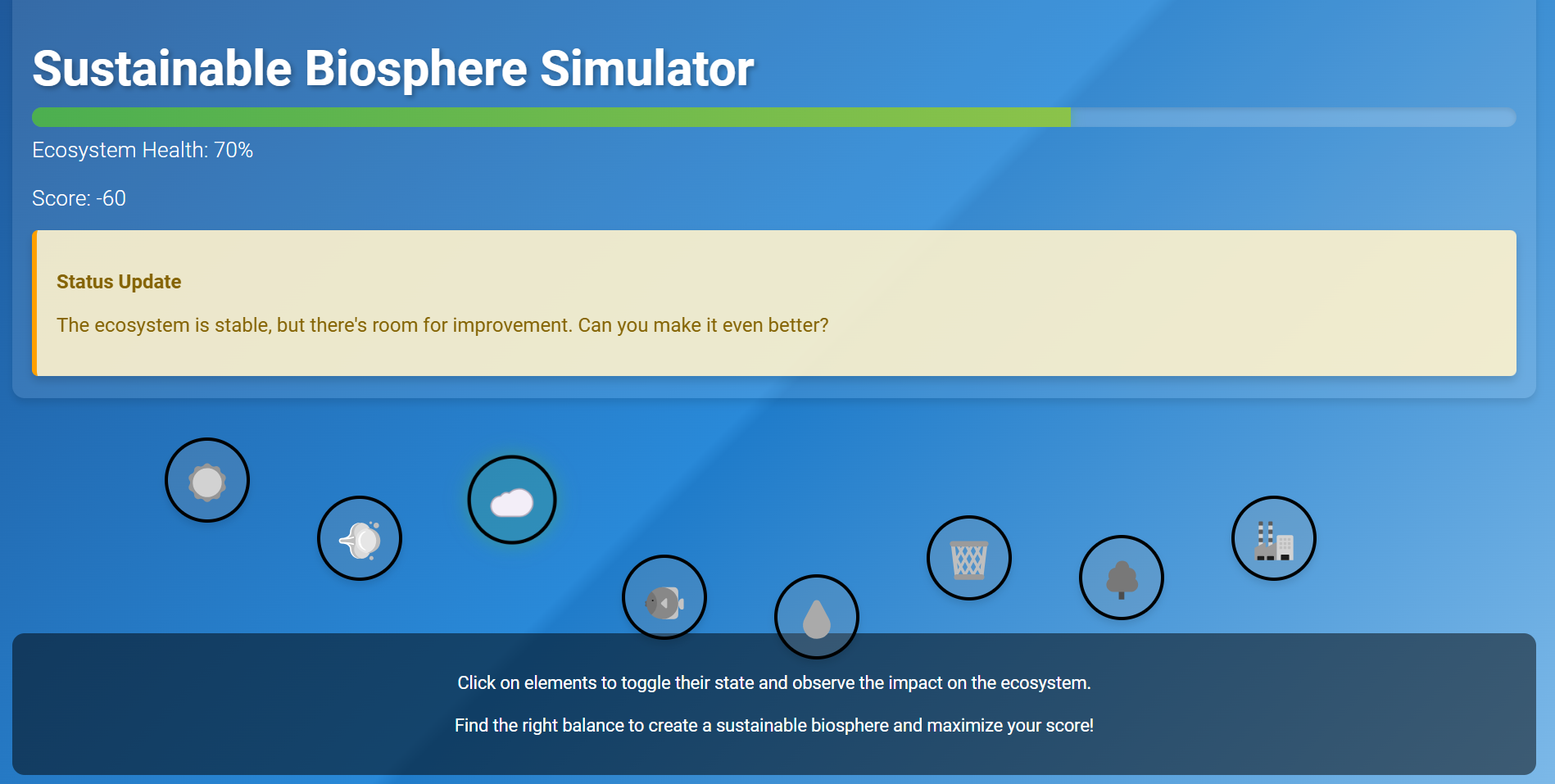 Sustainable Biosphere Simulator

Ecosystem Health: 70%

Score: -60

Status Update

The ecosystem is stable, but there's room for improvement. Can you make it even better?

Click on elements to toggle their state and observe the impact on the ecosystem.

Find the right balance to create a sustainable biosphere and maximize your score!